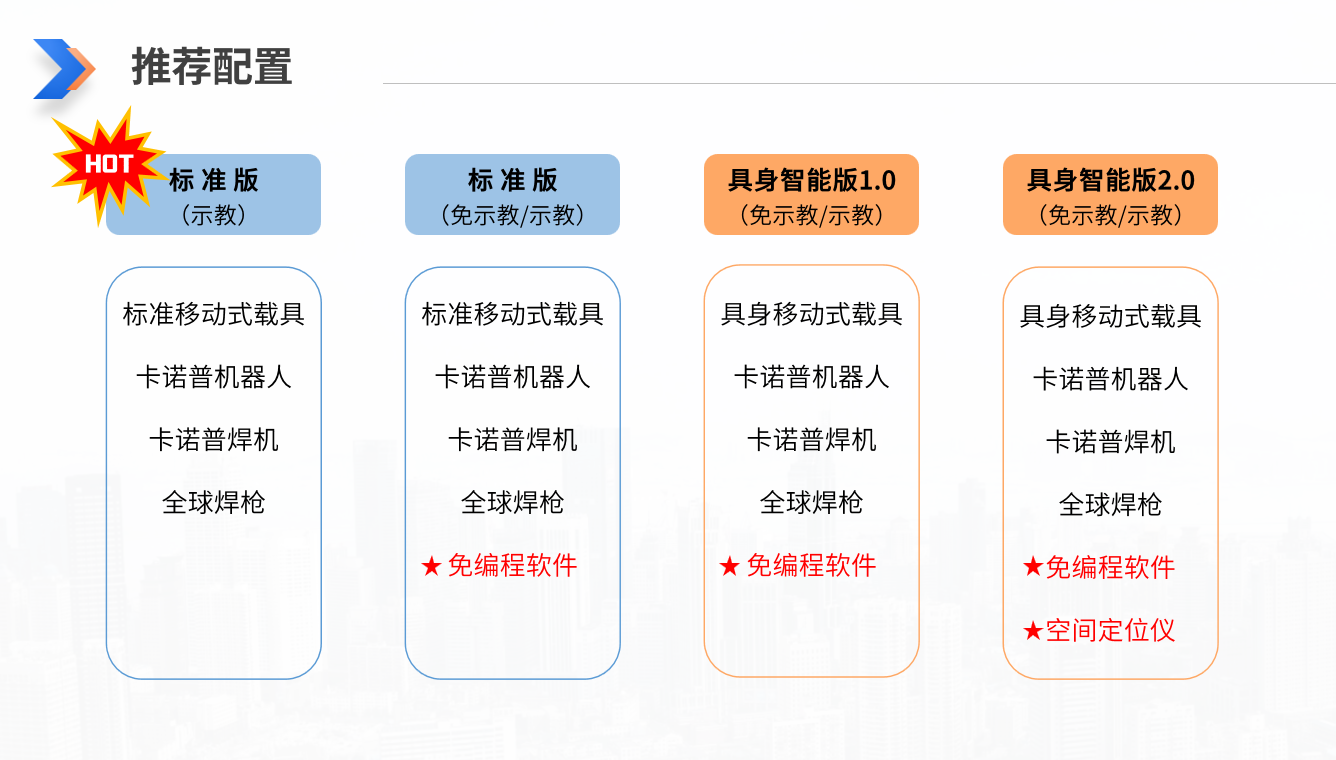 推荐配置

HOT

标 准 版
（示教）

标准移动式载具

卡诺普机器人

卡诺普焊机

全球焊枪

标 准 版
（免示教/示教）

标准移动式载具

卡诺普机器人

卡诺普焊机

全球焊枪

★ 免编程软件

具身智能版1.0
（免示教/示教）

具身移动式载具

卡诺普机器人

卡诺普焊机

全球焊枪

★ 免编程软件

具身智能版2.0
（免示教/示教）

具身移动式载具

卡诺普机器人

卡诺普焊机

全球焊枪

★免编程软件

★空间定位仪